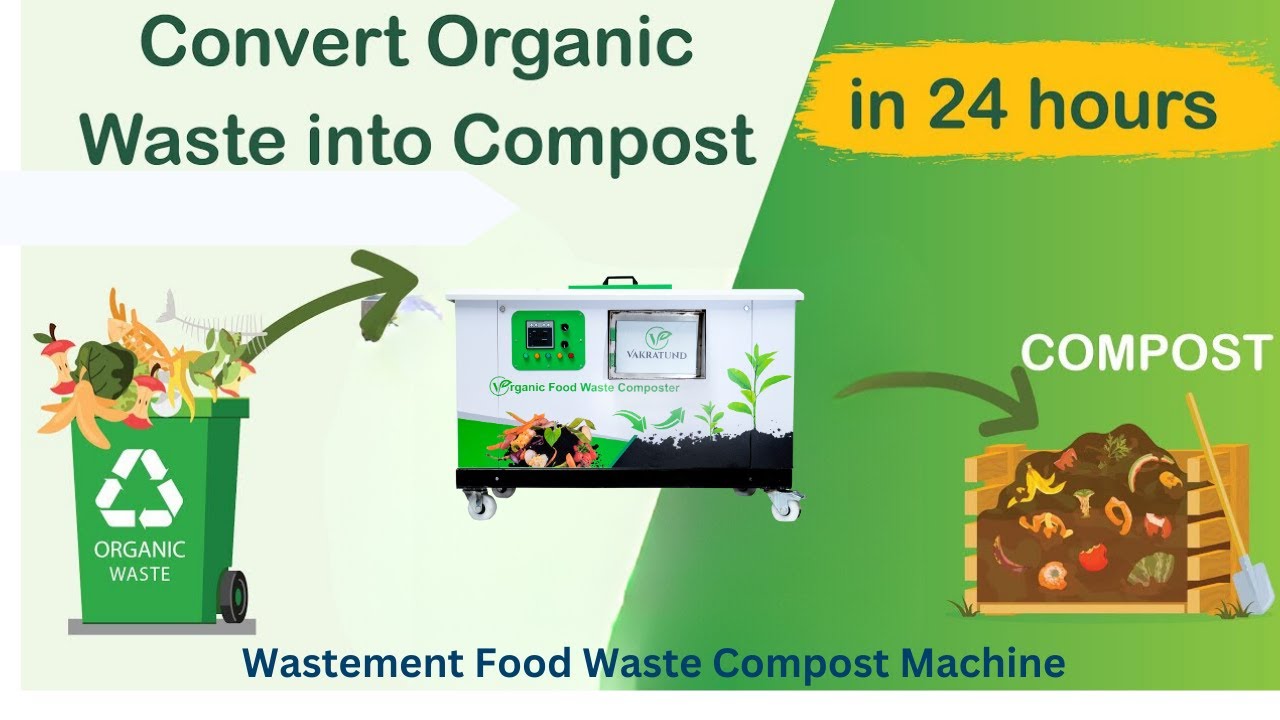 Convert Organic Waste into Compost

in 24 hours

ORGANIC WASTE

VAKRATUND

Organic Food Waste Composter

COMPOST

Wastement Food Waste Compost Machine